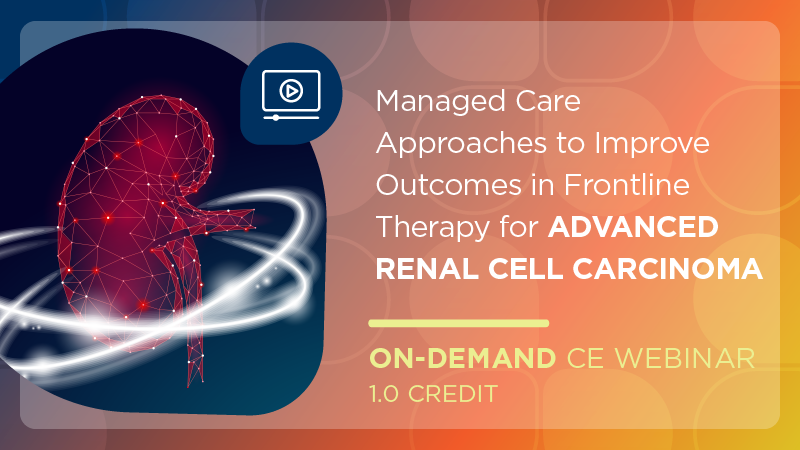 Managed Care Approaches to Improve Outcomes in Frontline Therapy for ADVANCED RENAL CELL CARCINOMA

ON-DEMAND CE WEBINAR
1.0 CREDIT